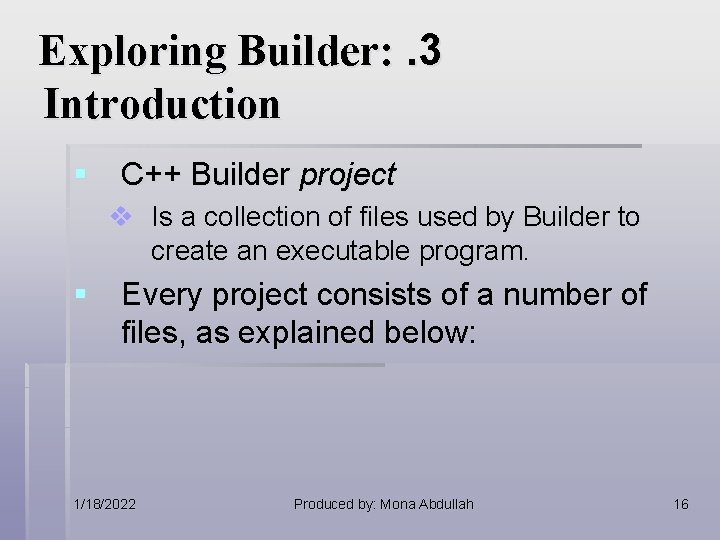 Exploring Builder: .3 Introduction

C++ Builder project

Is a collection of files used by Builder to create an executable program.

Every project consists of a number of files, as explained below:

1/18/2022

Produced by: Mona Abdullah

16